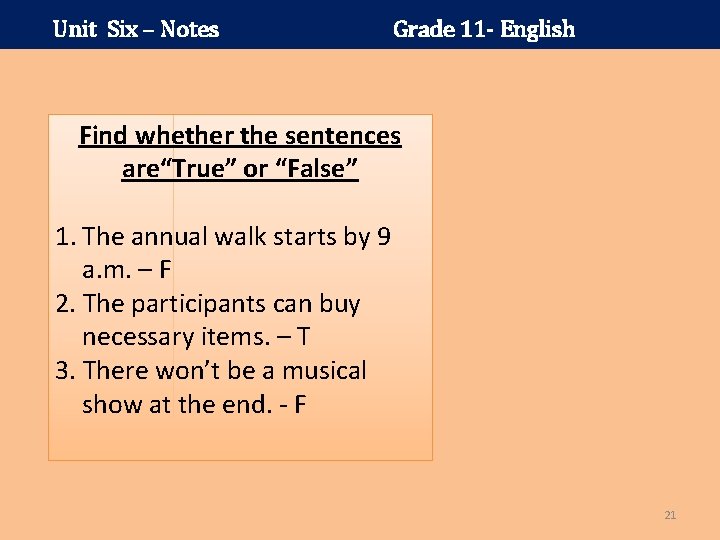 Unit Six – Notes Grade 11- English

Find whether the sentences are“True” or “False”

1. The annual walk starts by 9 a.m. – F
2. The participants can buy necessary items. – T
3. There won’t be a musical show at the end. - F

21